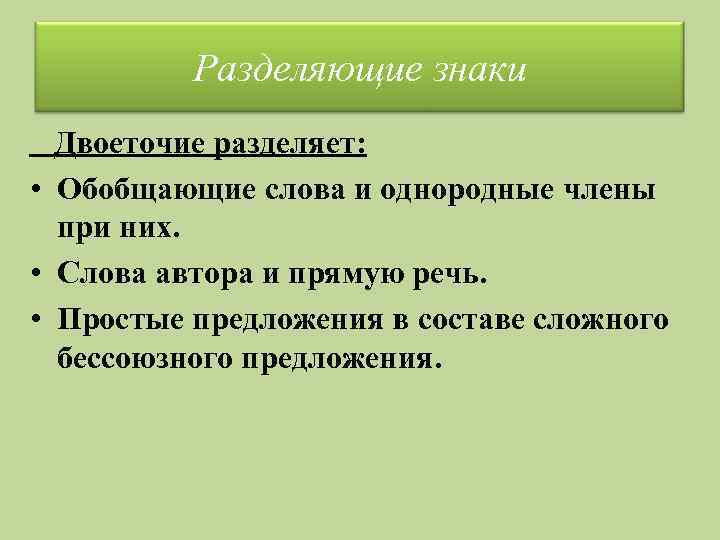 Разделяющие знаки

Двоеточие разделяет:

• Обобщающие слова и однородные члены при них.
• Слова автора и прямую речь.
• Простые предложения в составе сложного бессоюзного предложения.